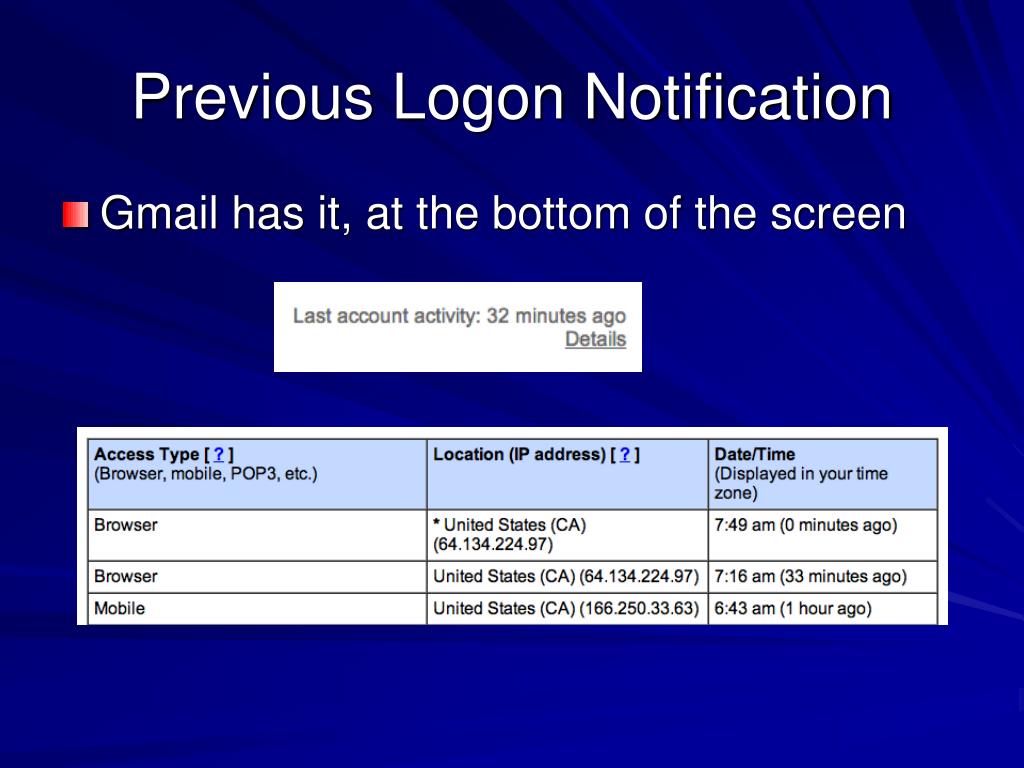 Previous Logon Notification

Gmail has it, at the bottom of the screen

Last account activity: 32 minutes ago
Details

| Access Type [ ? ] (Browser, mobile, POP3, etc.) | Location (IP address) [ ? ] | Date/Time (Displayed in your time zone) |
|---|---|---|
| Browser | * United States (CA) (64.134.224.97) | 7:49 am (0 minutes ago) |
| Browser | United States (CA) (64.134.224.97) | 7:16 am (33 minutes ago) |
| Mobile | United States (CA) (166.250.33.63) | 6:43 am (1 hour ago) |